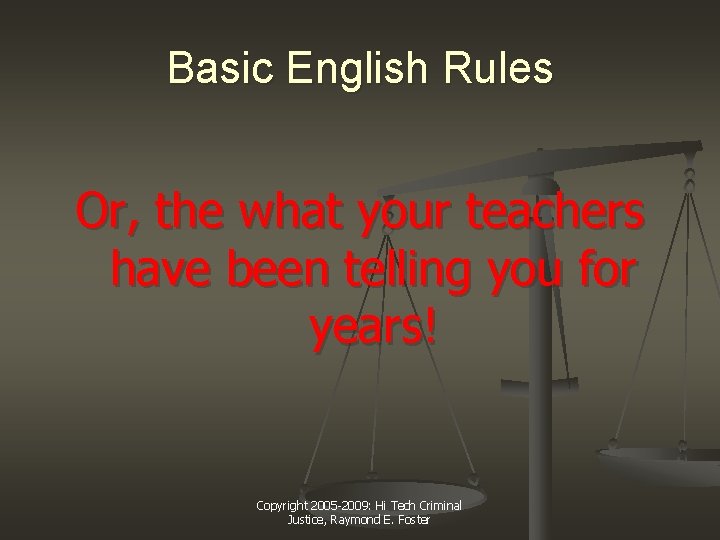 Basic English Rules

Or, the what your teachers have been telling you for years!

Copyright 2005-2009: Hi Tech Criminal Justice, Raymond E. Foster